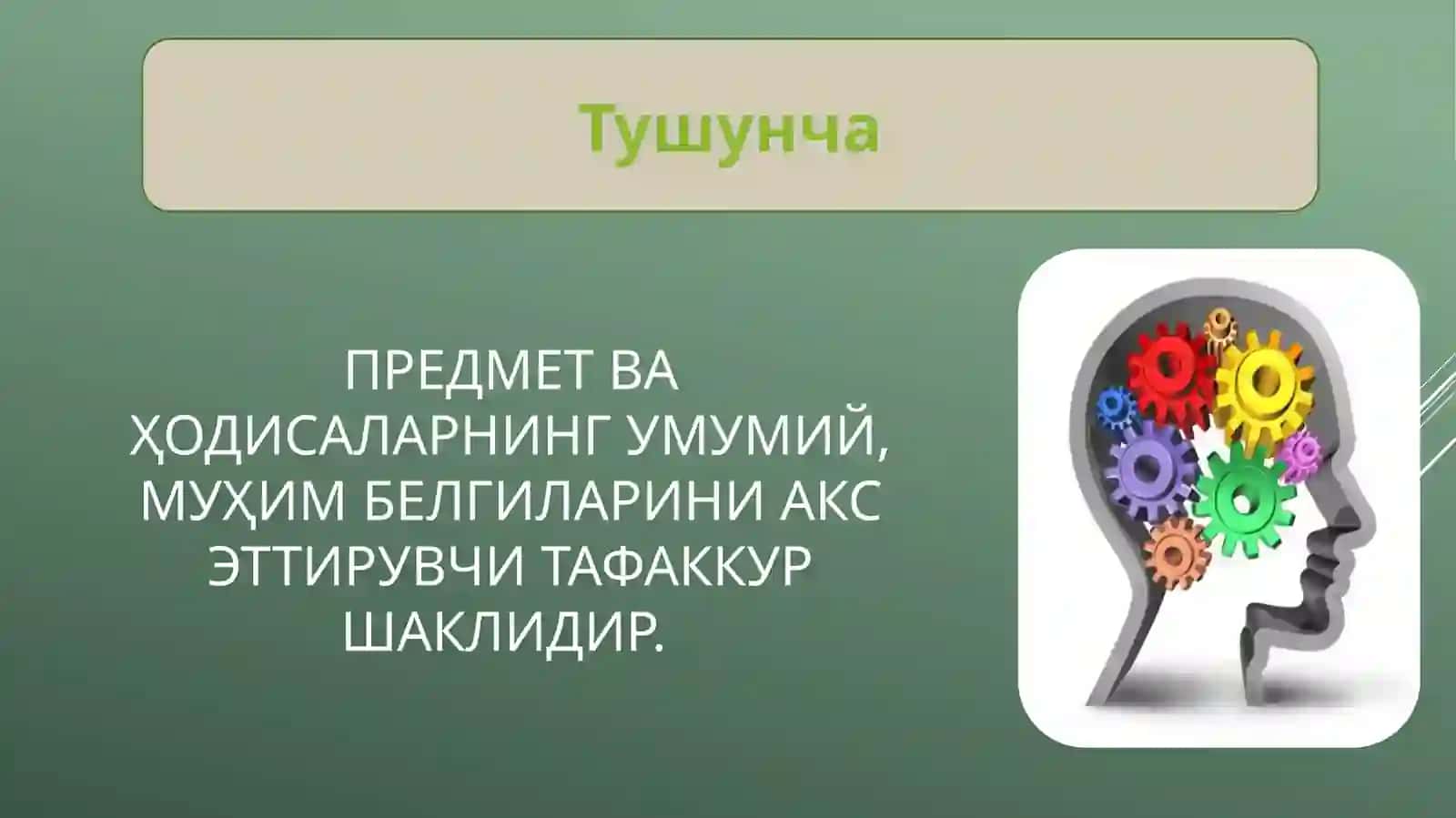 Тушунча

ПРЕДМЕТ ВА ҲОДИСАЛАРНИНГ УМУМИЙ, МУҲИМ БЕЛГИЛАРИНИ АКС ЭТТИРУВЧИ ТАФАККУР ШАКЛИДИР.